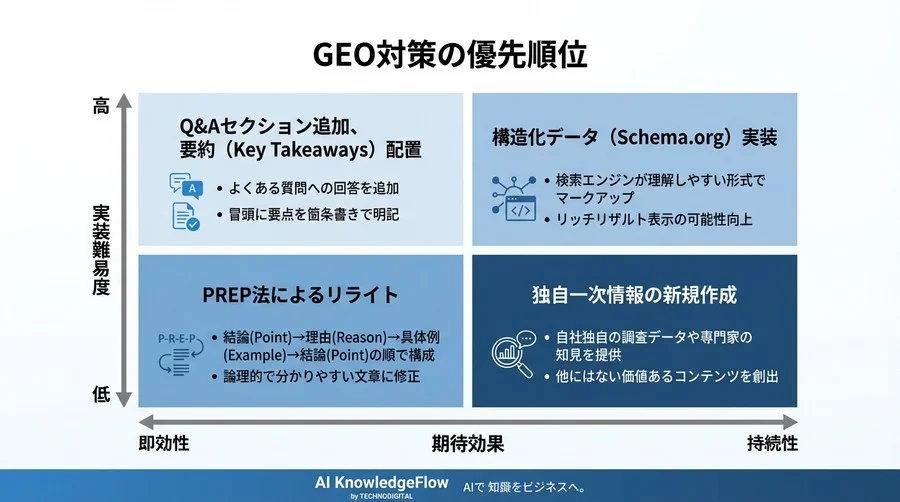 GEO対策の優先順位

高

実装難易度

低

Q&Aセクション追加、要約（Key Takeaways）配置

A

• よくある質問への回答を追加
• 冒頭に要点を箇条書きで明記

構造化データ（Schema.org）実装

• 検索エンジンが理解しやすい形式でマークアップ
• リッチリザルト表示の可能性向上

PREP法によるリライト

P-R-E-P

• 結論(Point)→理由(Reason)→具体例(Example)→結論(Point)の順で構成
• 論理的で分かりやすい文章に修正

独自一次情報の新規作成

• 自社独自の調査データや専門家の知見を提供
• 他にはない価値あるコンテンツを創出

即効性　期待効果　持続性

AI KnowledgeFlow by TECHNODIGITAL　AIで 知識をビジネスへ。